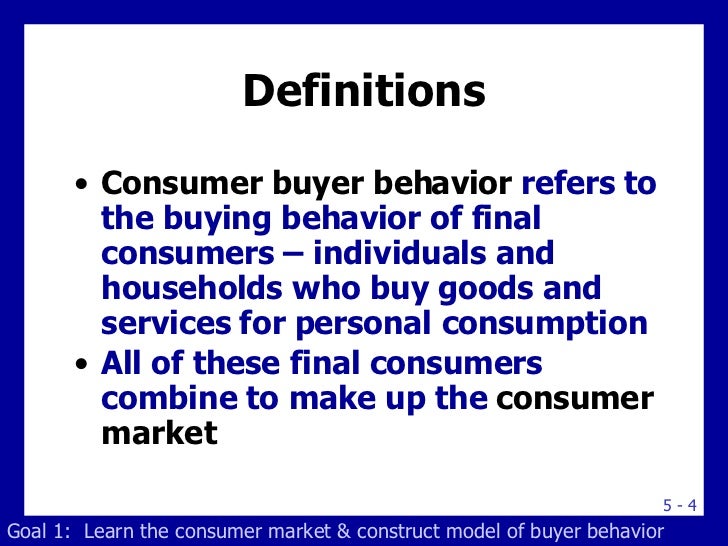 Definitions

• Consumer buyer behavior refers to the buying behavior of final consumers – individuals and households who buy goods and services for personal consumption
• All of these final consumers combine to make up the consumer market

5 - 4

Goal 1: Learn the consumer market & construct model of buyer behavior